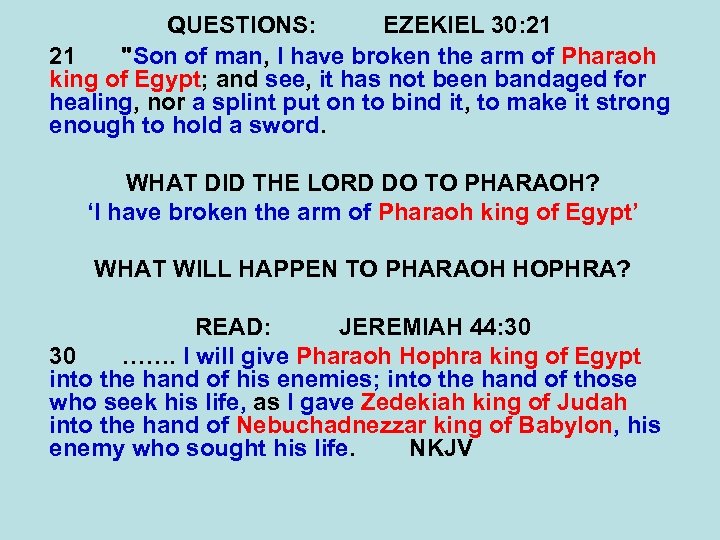 QUESTIONS: EZEKIEL 30:21

21 "Son of man, I have broken the arm of Pharaoh king of Egypt; and see, it has not been bandaged for healing, nor a splint put on to bind it, to make it strong enough to hold a sword.

WHAT DID THE LORD DO TO PHARAOH?

‘I have broken the arm of Pharaoh king of Egypt’

WHAT WILL HAPPEN TO PHARAOH HOPHRA?

READ: JEREMIAH 44:30

30 ……. I will give Pharaoh Hophra king of Egypt into the hand of his enemies; into the hand of those who seek his life, as I gave Zedekiah king of Judah into the hand of Nebuchadnezzar king of Babylon, his enemy who sought his life. NKJV